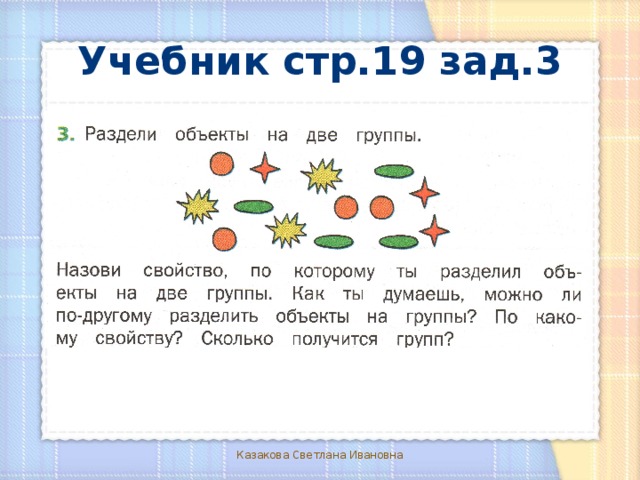 Учебник стр.19 зад.3

3. Раздели объекты на две группы.

Назови свойство, по которому ты разделил объекты на две группы. Как ты думаешь, можно ли по-другому разделить объекты на группы? По какому свойству? Сколько получится групп?

Казакова Светлана Ивановна